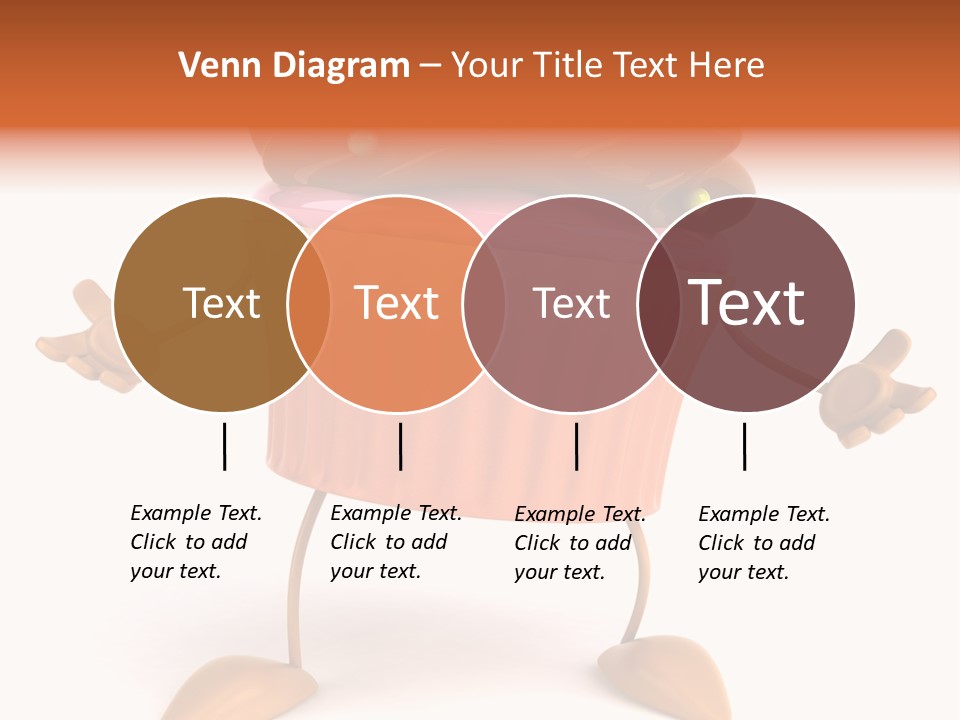 Venn Diagram – Your Title Text Here

Text

Text

Text

Text

Example Text. Click to add your text.

Example Text. Click to add your text.

Example Text. Click to add your text.

Example Text. Click to add your text.